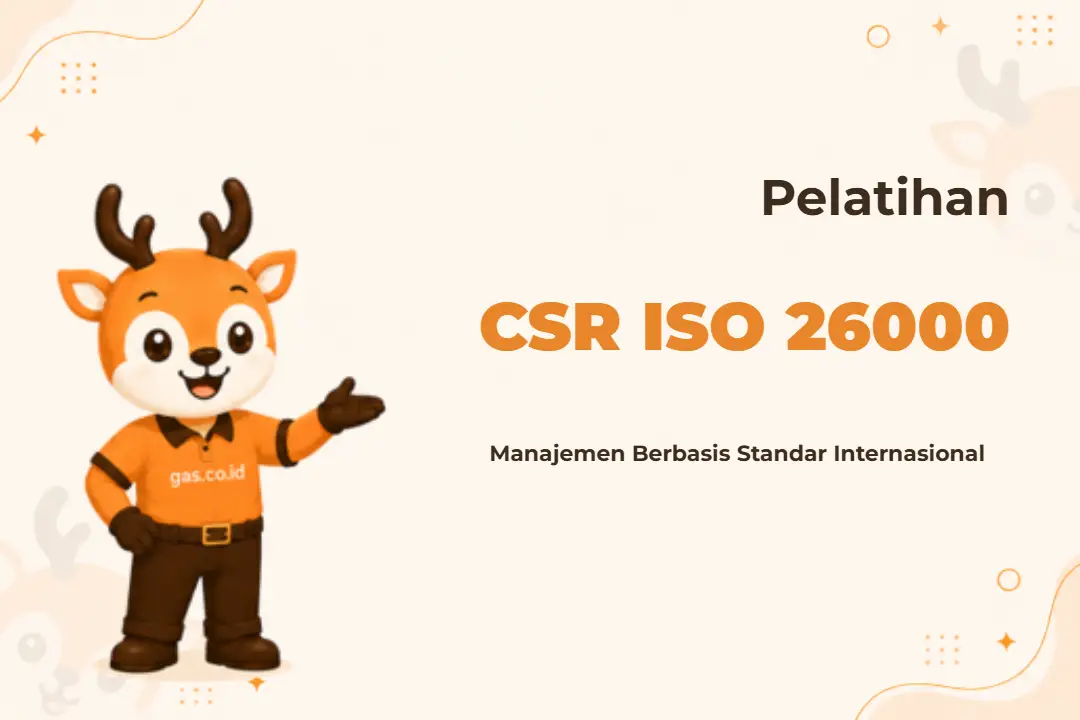 Pelatihan

CSR ISO 26000

Manajemen Berbasis Standar Internasional

gas.co.id